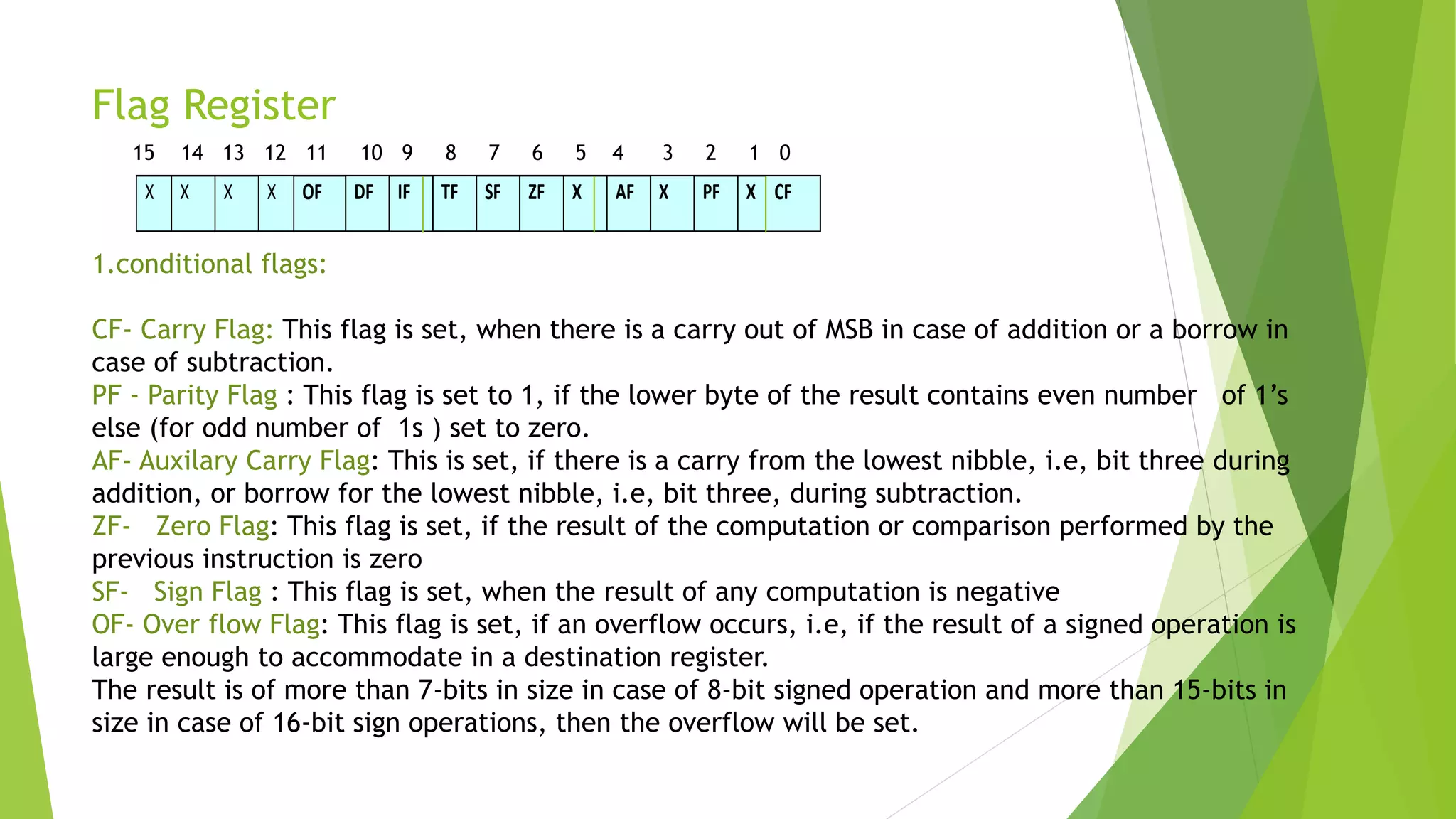 Flag Register

| 15 | 14 | 13 | 12 | 11 | 10 | 9 | 8 | 7 | 6 | 5 | 4 | 3 | 2 | 1 | 0 |
|---|---|---|---|---|---|---|---|---|---|---|---|---|---|---|---|
| X | X | X | X | OF | DF | IF | TF | SF | ZF | X | AF | X | PF | X | CF |

1.conditional flags:

CF- Carry Flag: This flag is set, when there is a carry out of MSB in case of addition or a borrow in case of subtraction.
PF - Parity Flag : This flag is set to 1, if the lower byte of the result contains even number of 1's else (for odd number of 1s ) set to zero.
AF- Auxilary Carry Flag: This is set, if there is a carry from the lowest nibble, i.e, bit three during addition, or borrow for the lowest nibble, i.e, bit three, during subtraction.
ZF- Zero Flag: This flag is set, if the result of the computation or comparison performed by the previous instruction is zero
SF- Sign Flag : This flag is set, when the result of any computation is negative
OF- Over flow Flag: This flag is set, if an overflow occurs, i.e, if the result of a signed operation is large enough to accommodate in a destination register.
The result is of more than 7-bits in size in case of 8-bit signed operation and more than 15-bits in size in case of 16-bit sign operations, then the overflow will be set.